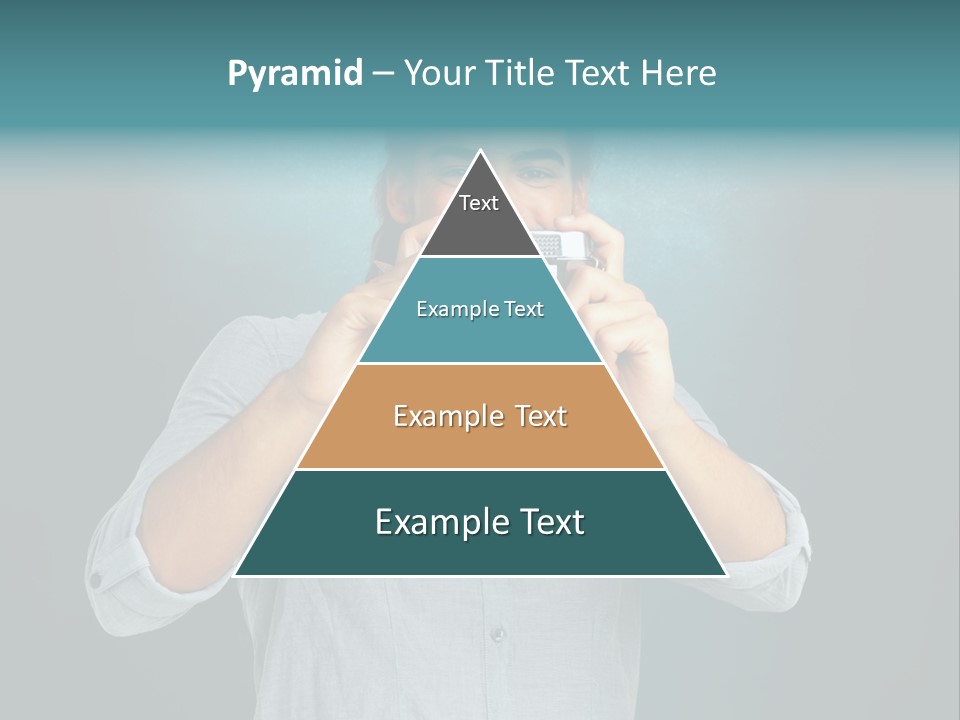 Pyramid – Your Title Text Here

Text

Example Text

Example Text

Example Text